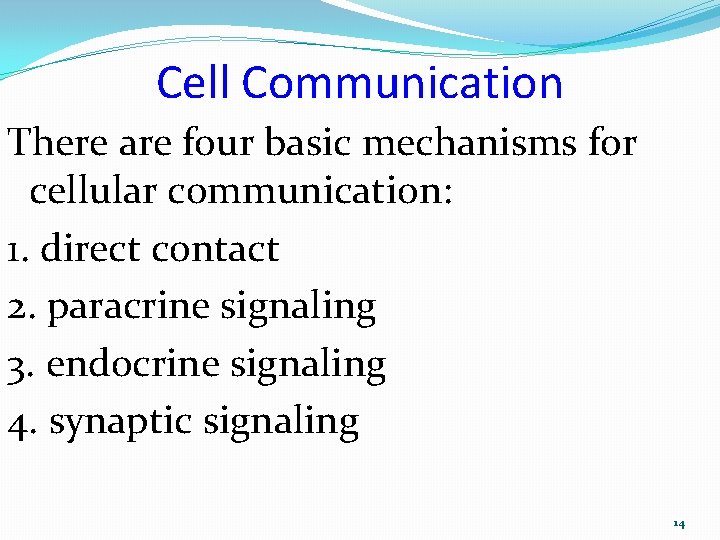 Cell Communication

There are four basic mechanisms for cellular communication:

1. direct contact

2. paracrine signaling

3. endocrine signaling

4. synaptic signaling

14